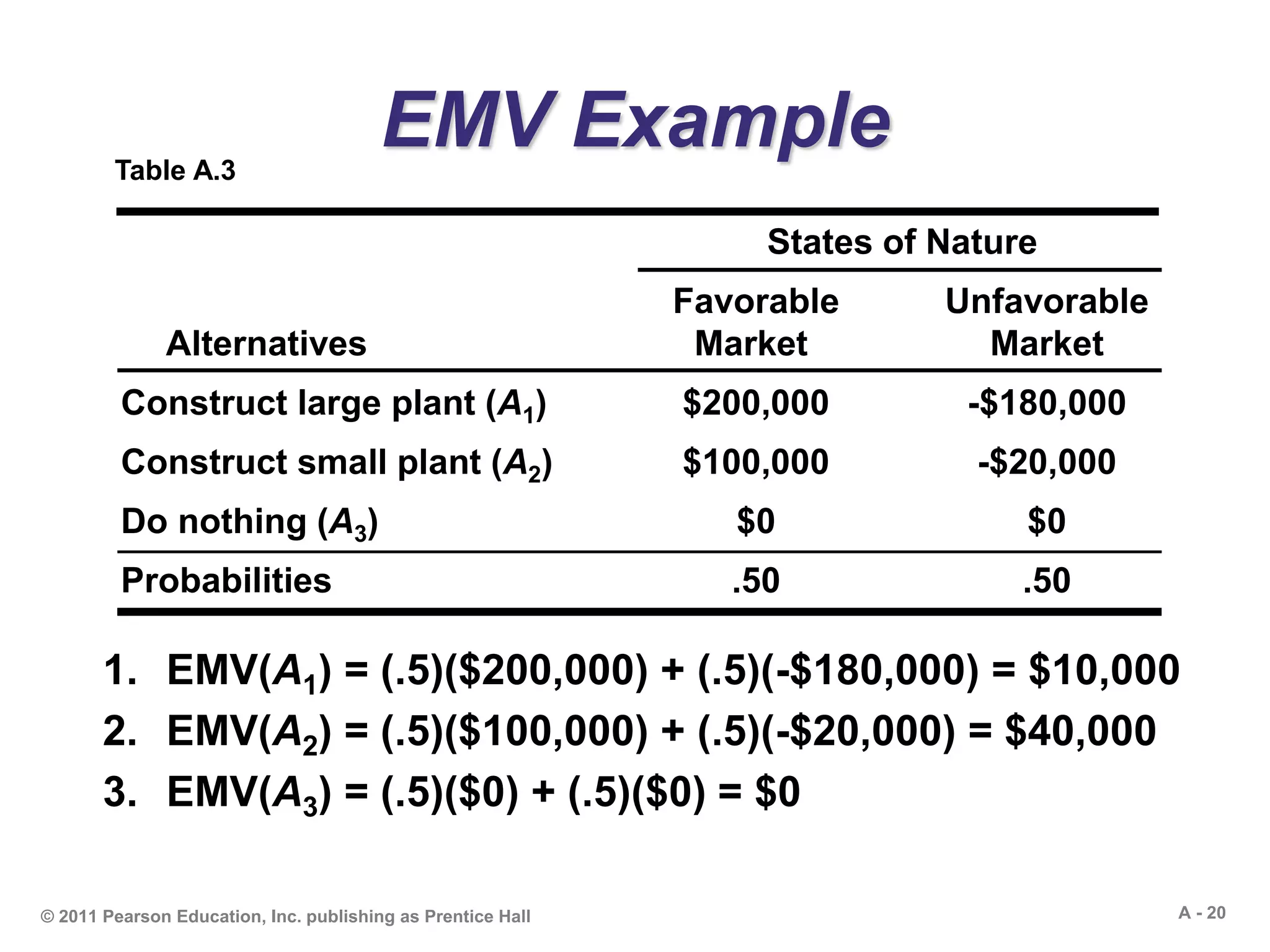 EMV Example

Table A.3

| | States of Nature | |
|---|---|---|
| Alternatives | Favorable Market | Unfavorable Market |
| Construct large plant ($A_1$) | \$200,000 | -\$180,000 |
| Construct small plant ($A_2$) | \$100,000 | -\$20,000 |
| Do nothing ($A_3$) | \$0 | \$0 |
| Probabilities | .50 | .50 |

1. EMV($A_1$) = (.5)(\$200,000) + (.5)(-\$180,000) = \$10,000
2. EMV($A_2$) = (.5)(\$100,000) + (.5)(-\$20,000) = \$40,000
3. EMV($A_3$) = (.5)(\$0) + (.5)(\$0) = \$0

© 2011 Pearson Education, Inc. publishing as Prentice Hall

A - 20